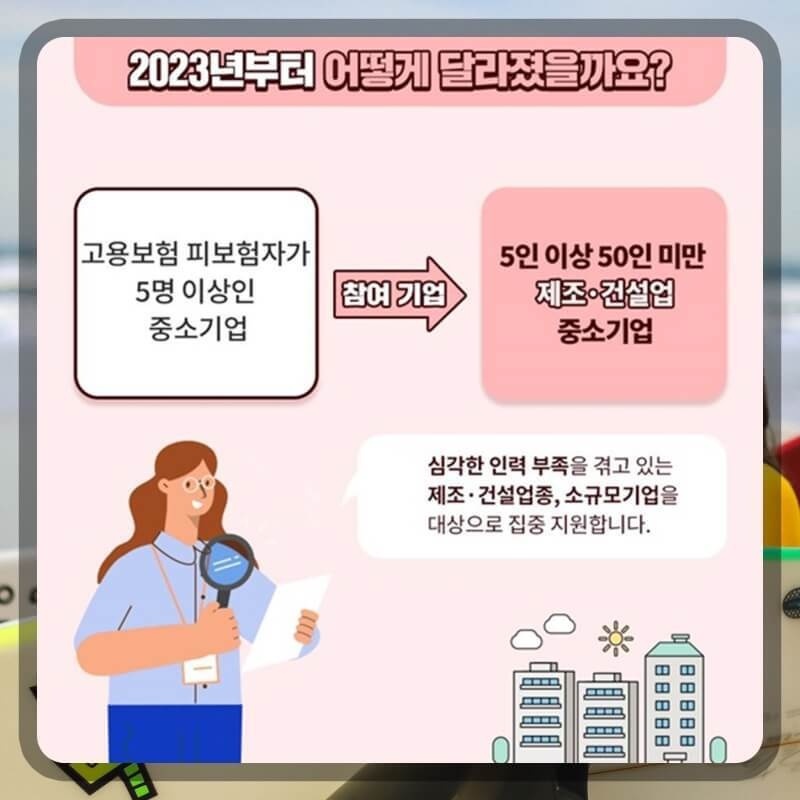 2023년부터 어떻게 달라졌을까요?

고용보험 피보험자가 5명 이상인 중소기업

참여 기업

5인 이상 50인 미만 제조·건설업 중소기업

심각한 인력 부족을 겪고 있는 제조·건설업종, 소규모기업을 대상으로 집중 지원합니다.